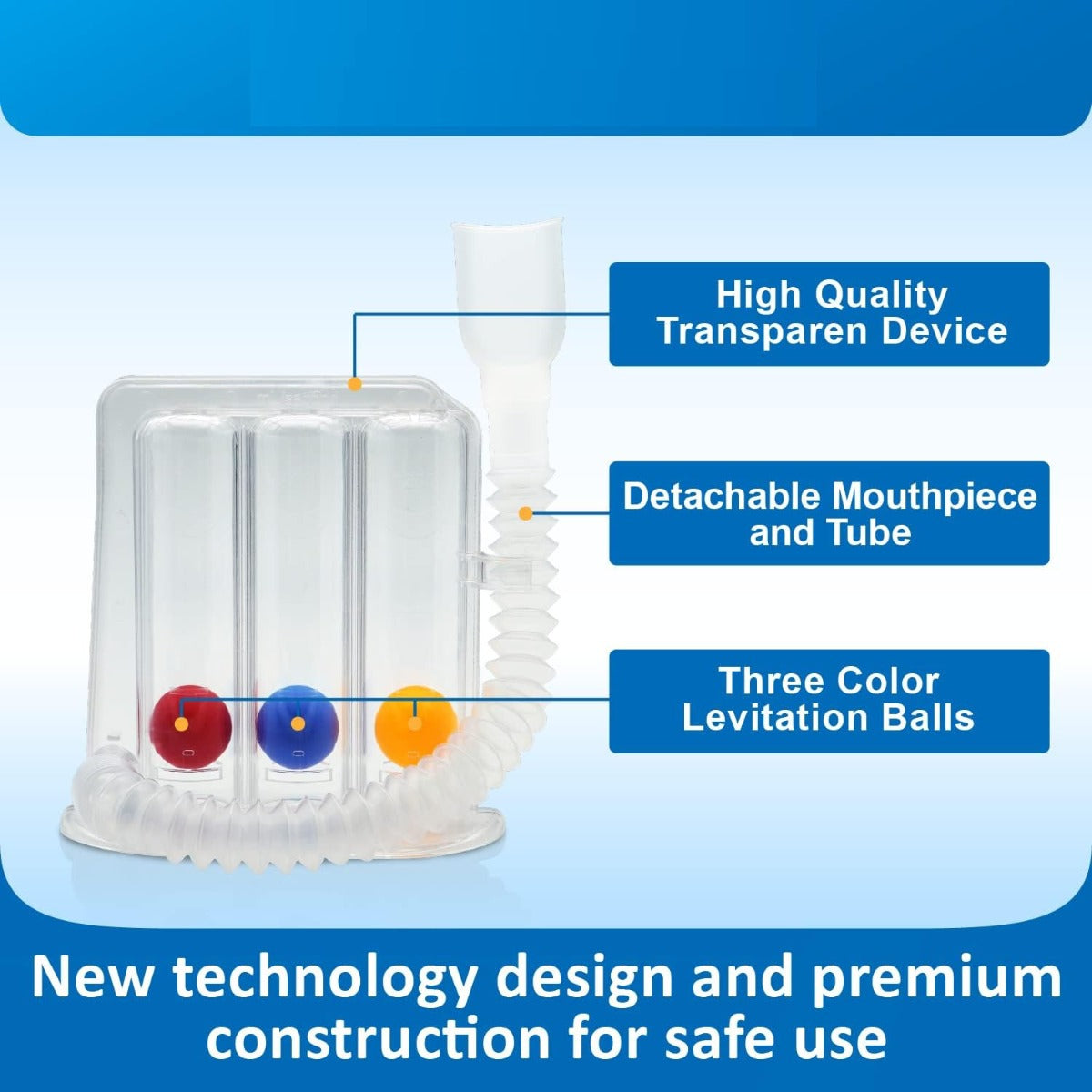 High Quality Transparen Device

Detachable Mouthpiece and Tube

Three Color Levitation Balls

New technology design and premium construction for safe use